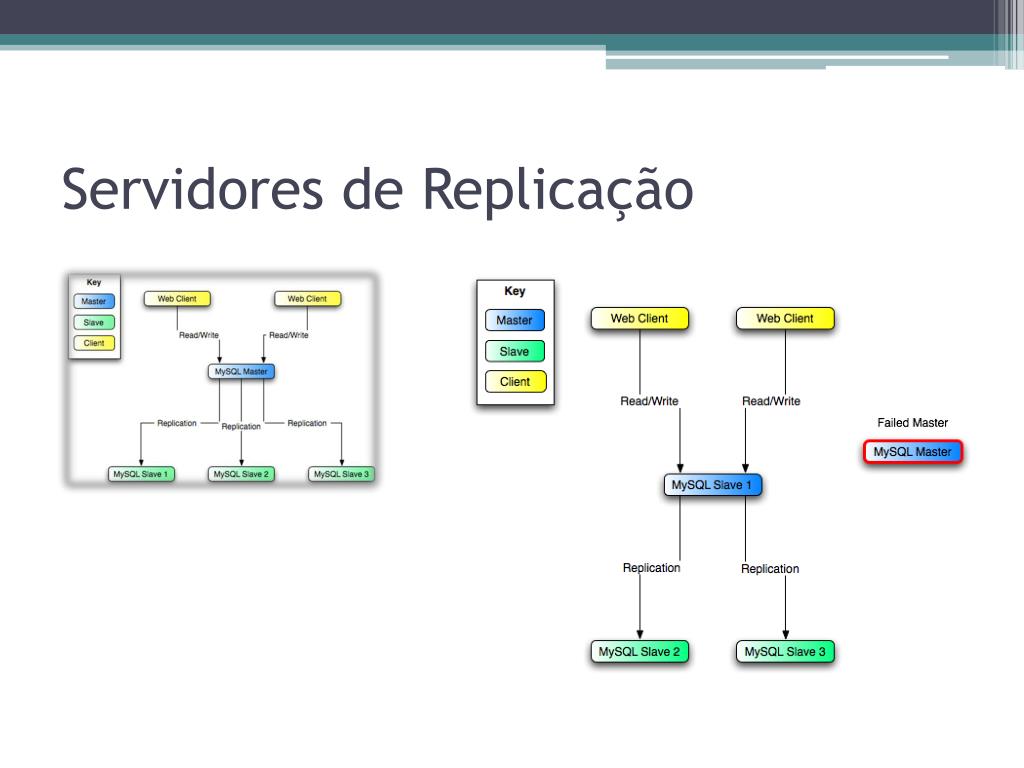 Servidores de Replicação

Key
Master
Slave
Client

Web Client
Web Client
Read/Write
Read/Write
MySQL Master
Replication
Replication
Replication
MySQL Slave 1
MySQL Slave 2
MySQL Slave 3

Key
Master
Slave
Client

Web Client
Web Client
Read/Write
Read/Write
Failed Master
MySQL Master
MySQL Slave 1
Replication
Replication
MySQL Slave 2
MySQL Slave 3